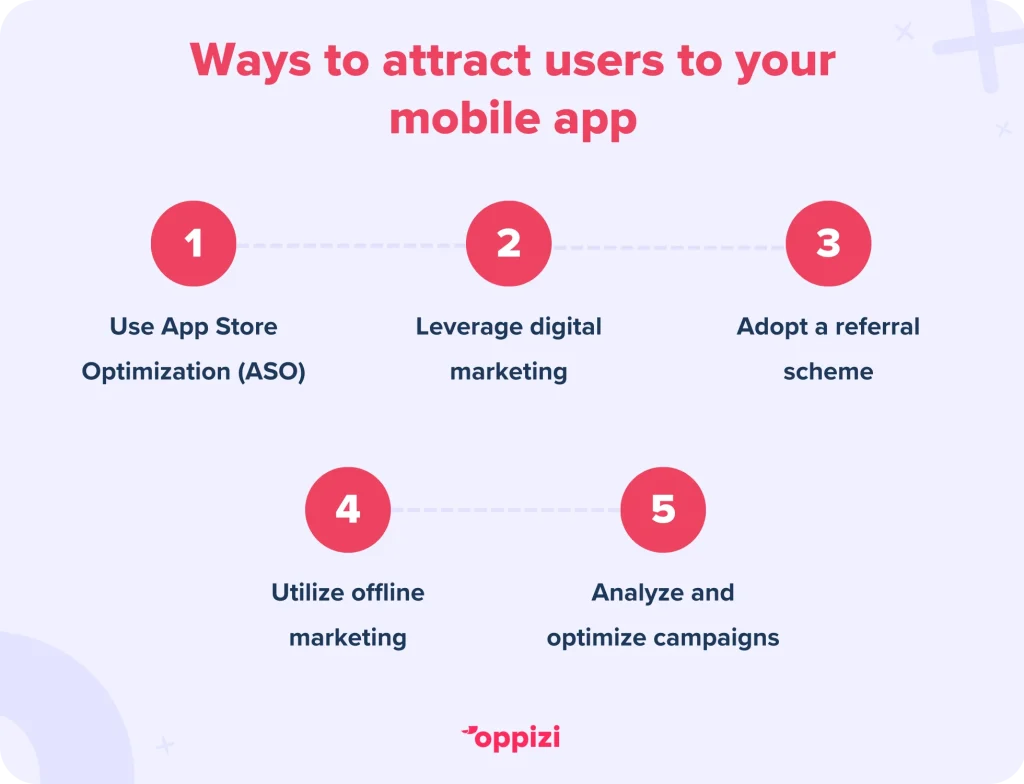 Ways to attract users to your mobile app

1

Use App Store Optimization (ASO)

2

Leverage digital marketing

3

Adopt a referral scheme

4

Utilize offline marketing

5

Analyze and optimize campaigns

oppizi